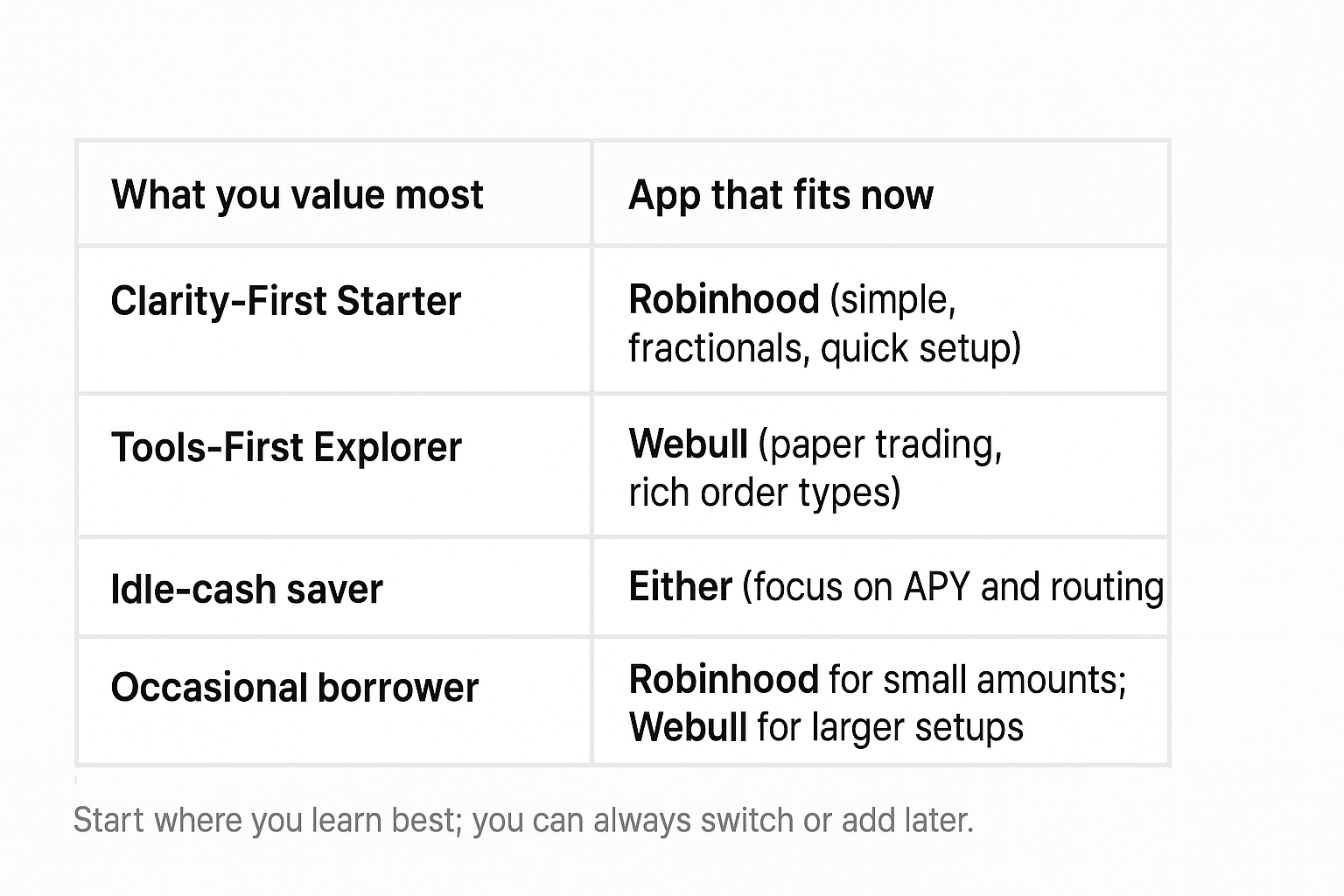 | What you value most | App that fits now |
|---|---|
| Clarity-First Starter | Robinhood (simple, fractionals, quick setup) |
| Tools-First Explorer | Webull (paper trading, rich order types) |
| Idle-cash saver | Either (focus on APY and routing |
| Occasional borrower | Robinhood for small amounts; Webull for larger setups |

Start where you learn best; you can always switch or add later.